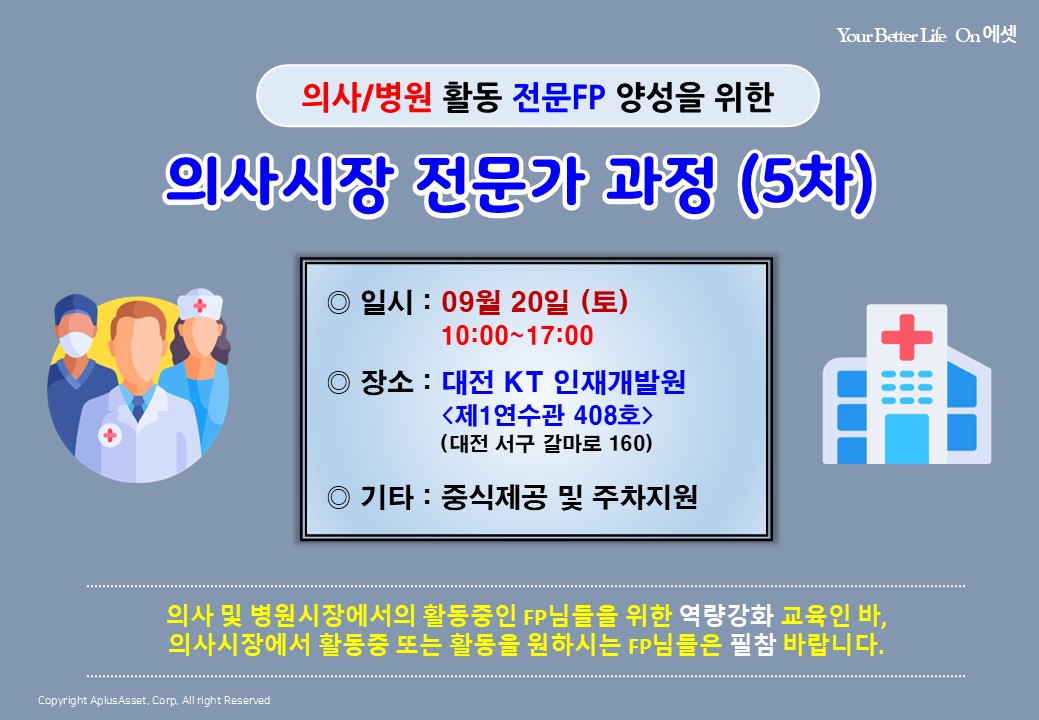 Your Better Life On 에셋

의사/병원 활동 전문FP 양성을 위한

의사시장 전문가 과정 (5차)

◎ 일시 : 09월 20일 (토)
10:00~17:00

◎ 장소 : 대전 KT 인재개발원
<제1연수관 408호>
(대전 서구 갈마로 160)

◎ 기타 : 중식제공 및 주차지원

의사 및 병원시장에서의 활동중인 FP님들을 위한 역량강화 교육인 바, 의사시장에서 활동중 또는 활동을 원하시는 FP님들은 필참 바랍니다.

Copyright AplusAsset, Corp, All right Reserved